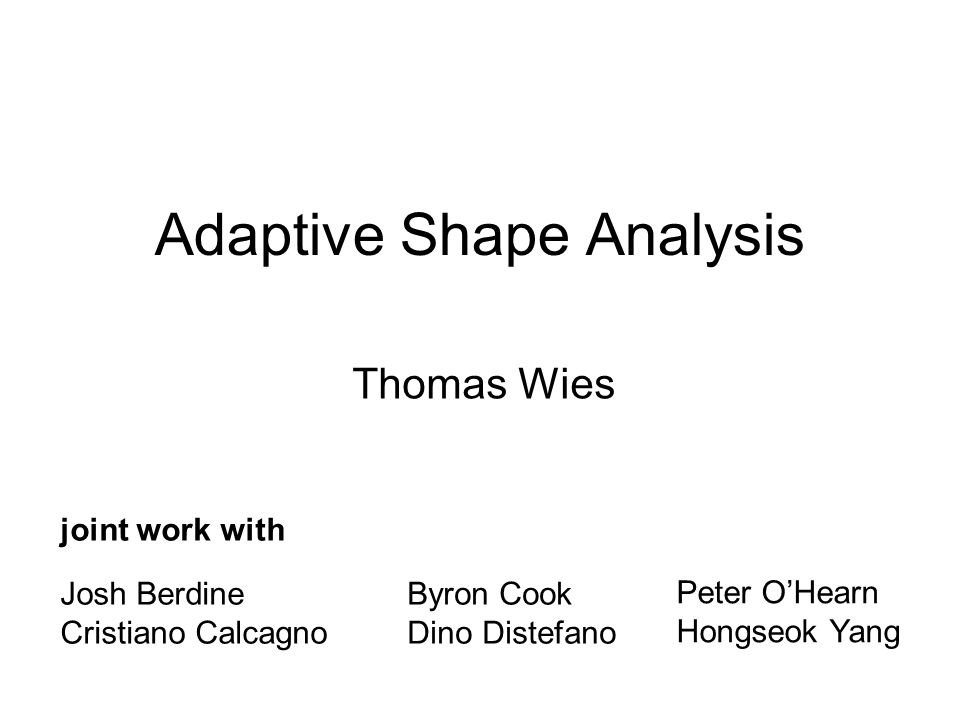 Adaptive Shape Analysis

Thomas Wies

joint work with

Josh Berdine
Cristiano Calcagno

Byron Cook
Dino Distefano

Peter O’Hearn
Hongseok Yang